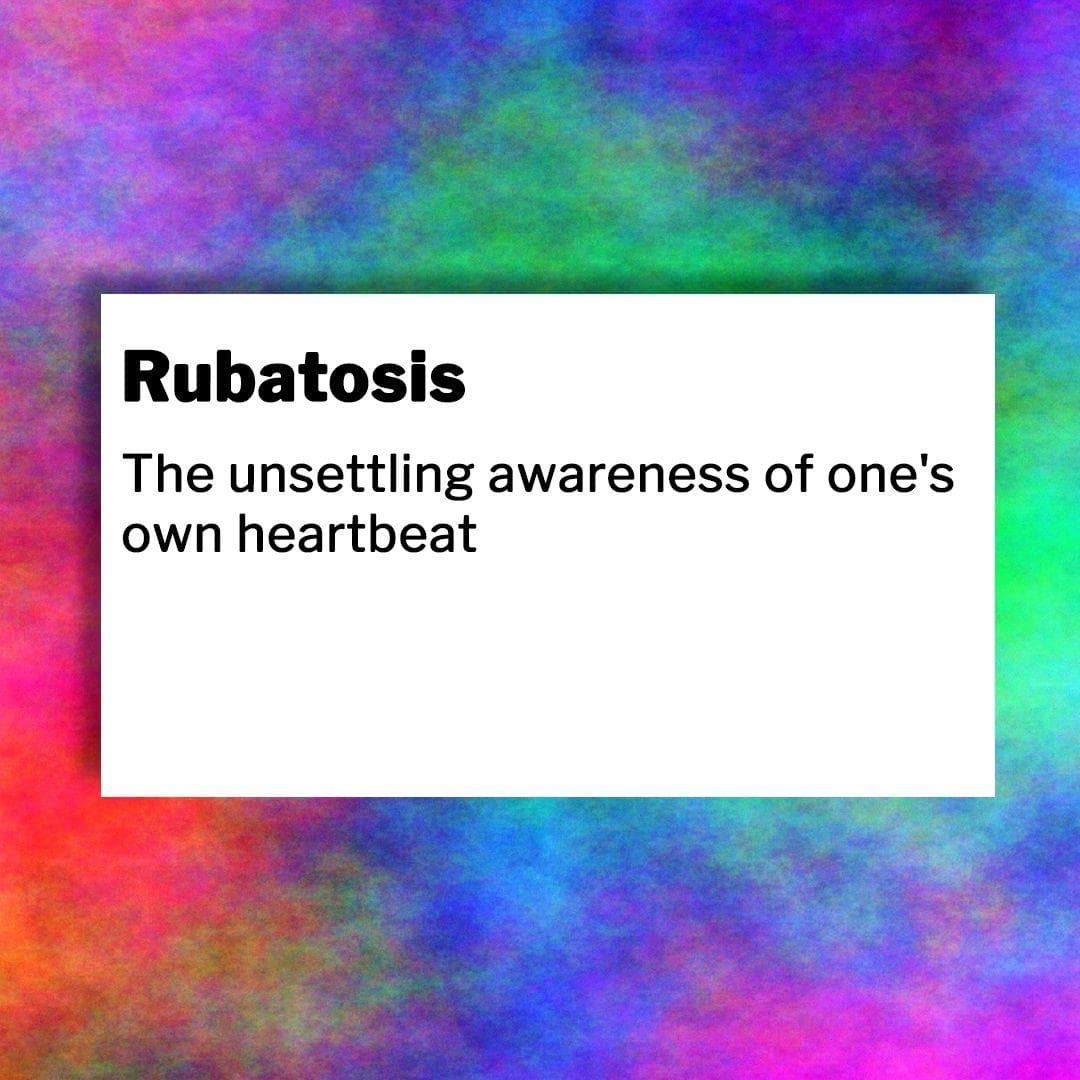 Rubatosis

The unsettling awareness of one's own heartbeat